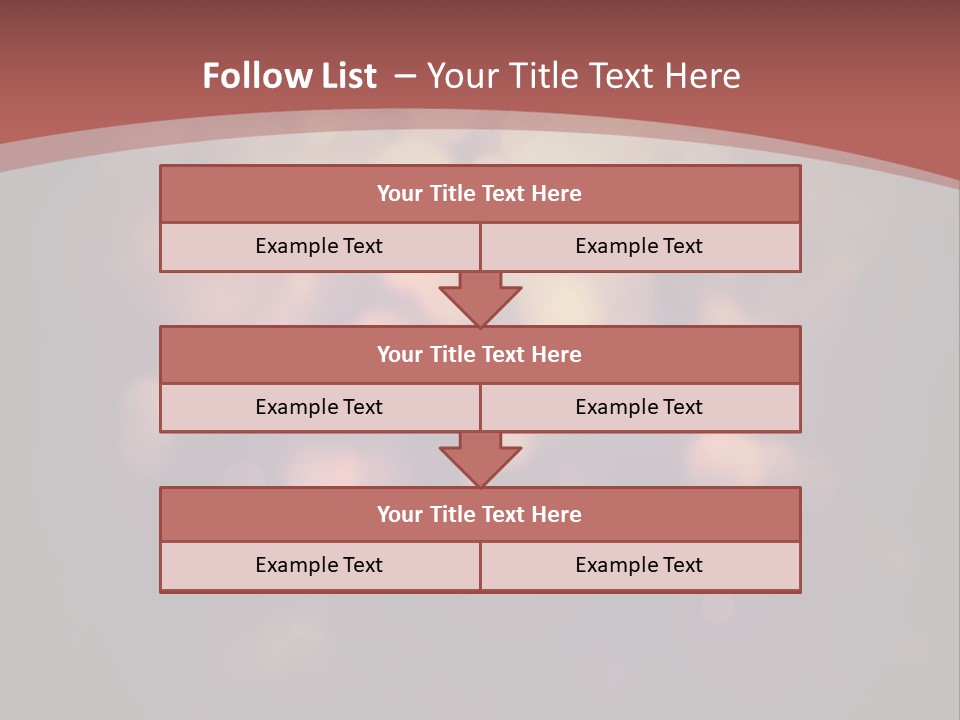 Follow List – Your Title Text Here

Your Title Text Here

Example Text

Example Text

Your Title Text Here

Example Text

Example Text

Your Title Text Here

Example Text

Example Text